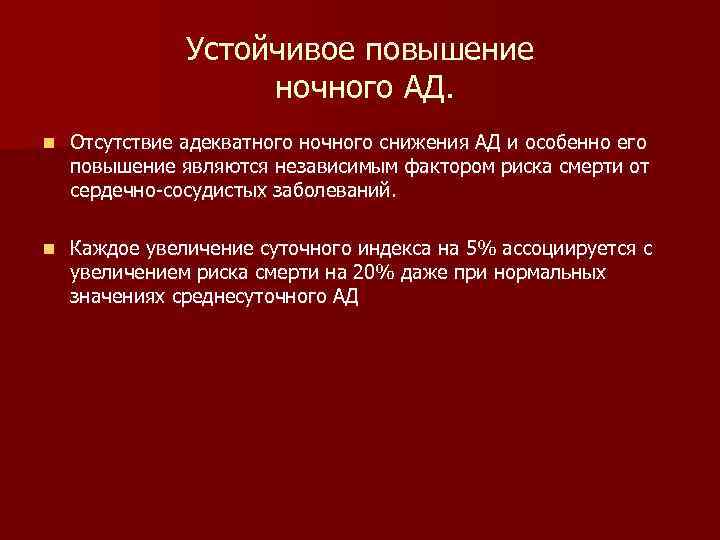 Устойчивое повышение ночного АД.

Отсутствие адекватного ночного снижения АД и особенно его повышение являются независимым фактором риска смерти от сердечно-сосудистых заболеваний.

Каждое увеличение суточного индекса на 5% ассоциируется с увеличением риска смерти на 20% даже при нормальных значениях среднесуточного АД